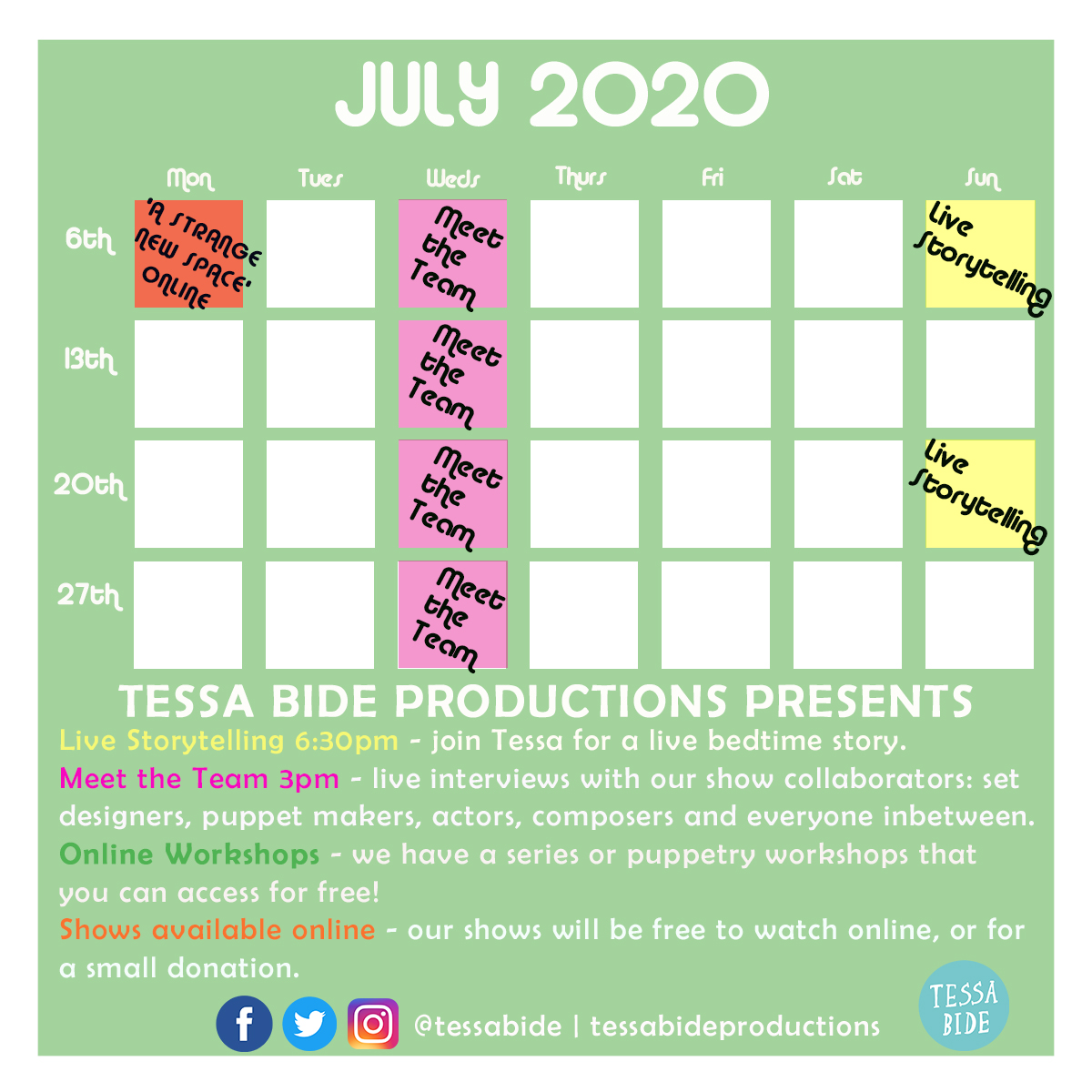 JULY 2020

| | Mon | Tues | Weds | Thurs | Fri | Sat | Sun |
|---|---|---|---|---|---|---|---|
| 6th | 'A STRANGE NEW SPACE' ONLINE | | Meet the Team | | | | Live Storytelling |
| 13th | | | Meet the Team | | | | |
| 20th | | | Meet the Team | | | | Live Storytelling |
| 27th | | | Meet the Team | | | | |

TESSA BIDE PRODUCTIONS PRESENTS

Live Storytelling 6:30pm - join Tessa for a live bedtime story.

Meet the Team 3pm - live interviews with our show collaborators: set designers, puppet makers, actors, composers and everyone inbetween.

Online Workshops - we have a series or puppetry workshops that you can access for free!

Shows available online - our shows will be free to watch online, or for a small donation.

@tessabide | tessabideproductions

TESSA BIDE